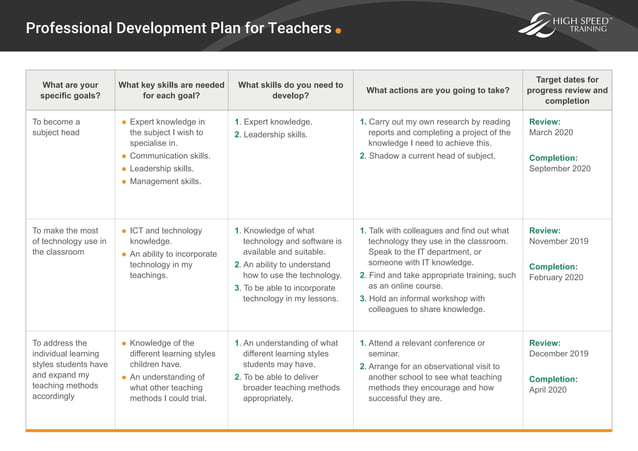 Professional Development Plan for Teachers

HIGH SPEED™ TRAINING

| What are your specific goals? | What key skills are needed for each goal? | What skills do you need to develop? | What actions are you going to take? | Target dates for progress review and completion |
|---|---|---|---|---|
| To become a subject head | • Expert knowledge in the subject I wish to specialise in. • Communication skills. • Leadership skills. • Management skills. | 1. Expert knowledge. 2. Leadership skills. | 1. Carry out my own research by reading reports and completing a project of the knowledge I need to achieve this. 2. Shadow a current head of subject. | Review: March 2020 Completion: September 2020 |
| To make the most of technology use in the classroom | • ICT and technology knowledge. • An ability to incorporate technology in my teachings. | 1. Knowledge of what technology and software is available and suitable. 2. An ability to understand how to use the technology. 3. To be able to incorporate technology in my lessons. | 1. Talk with colleagues and find out what technology they use in the classroom. Speak to the IT department, or someone with IT knowledge. 2. Find and take appropriate training, such as an online course. 3. Hold an informal workshop with colleagues to share knowledge. | Review: November 2019 Completion: February 2020 |
| To address the individual learning styles students have and expand my teaching methods accordingly | • Knowledge of the different learning styles children have. • An understanding of what other teaching methods I could trial. | 1. An understanding of what different learning styles students may have. 2. To be able to deliver broader teaching methods appropriately. | 1. Attend a relevant conference or seminar. 2. Arrange for an observational visit to another school to see what teaching methods they encourage and how successful they are. | Review: December 2019 Completion: April 2020 |